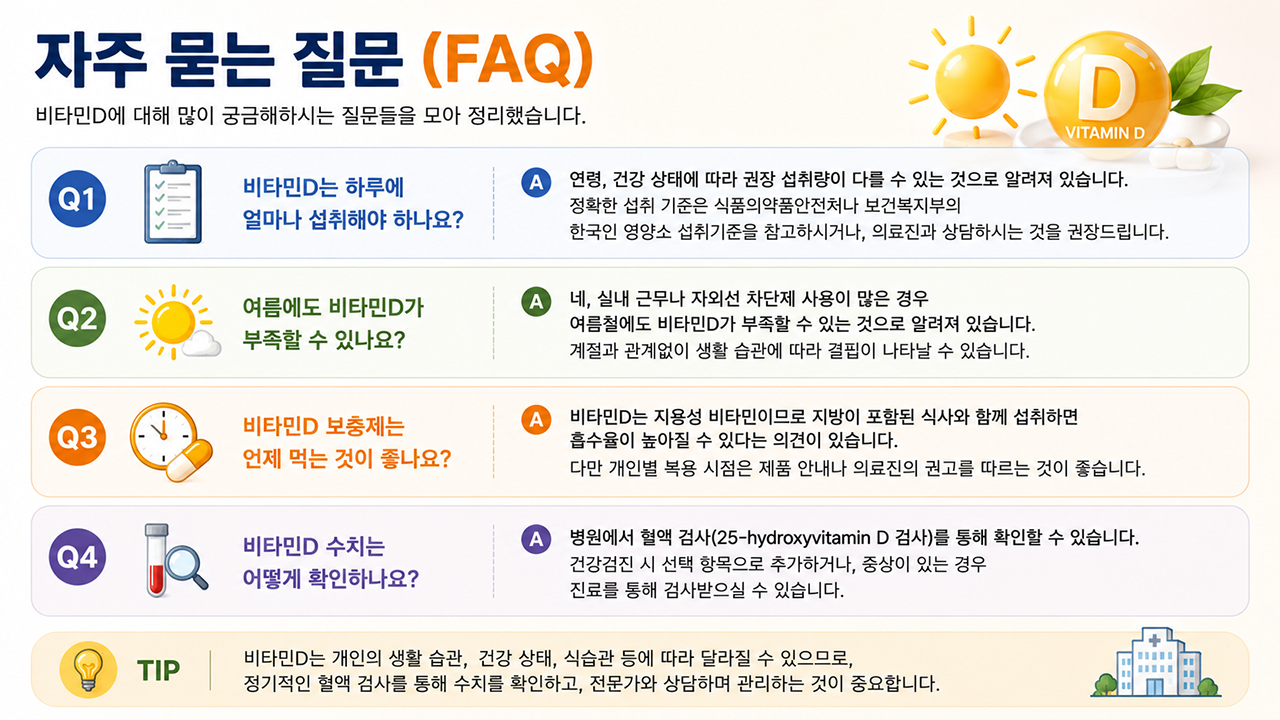 자주 묻는 질문 (FAQ)

비타민D에 대해 많이 궁금해하시는 질문들을 모아 정리했습니다.

D
VITAMIN D

Q1 비타민D는 하루에 얼마나 섭취해야 하나요?

A 연령, 건강 상태에 따라 권장 섭취량이 다를 수 있는 것으로 알려져 있습니다.
정확한 섭취 기준은 식품의약품안전처나 보건복지부의 한국인 영양소 섭취기준을 참고하시거나, 의료진과 상담하시는 것을 권장드립니다.

Q2 여름에도 비타민D가 부족할 수 있나요?

A 네, 실내 근무나 자외선 차단제 사용이 많은 경우 여름철에도 비타민D가 부족할 수 있는 것으로 알려져 있습니다.
계절과 관계없이 생활 습관에 따라 결핍이 나타날 수 있습니다.

Q3 비타민D 보충제는 언제 먹는 것이 좋나요?

A 비타민D는 지용성 비타민이므로 지방이 포함된 식사와 함께 섭취하면 흡수율이 높아질 수 있다는 의견이 있습니다.
다만 개인별 복용 시점은 제품 안내나 의료진의 권고를 따르는 것이 좋습니다.

Q4 비타민D 수치는 어떻게 확인하나요?

A 병원에서 혈액 검사(25-hydroxyvitamin D 검사)를 통해 확인할 수 있습니다.
건강검진 시 선택 항목으로 추가하거나, 증상이 있는 경우 진료를 통해 검사받으실 수 있습니다.

TIP 비타민D는 개인의 생활 습관, 건강 상태, 식습관 등에 따라 달라질 수 있으므로, 정기적인 혈액 검사를 통해 수치를 확인하고, 전문가와 상담하며 관리하는 것이 중요합니다.